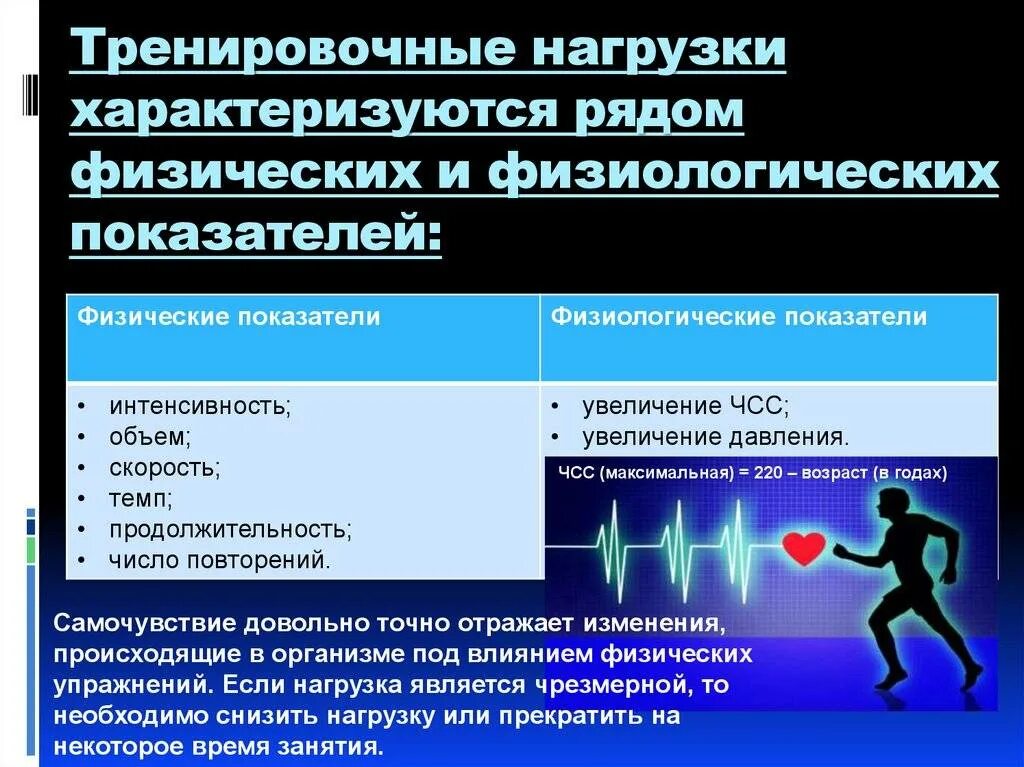 Тренировочные нагрузки характеризуются рядом физических и физиологических показателей:

| Физические показатели | Физиологические показатели |
|---|---|
| • интенсивность;<br>• объем;<br>• скорость;<br>• темп;<br>• продолжительность;<br>• число повторений. | • увеличение ЧСС;<br>• увеличение давления. |

ЧСС (максимальная) = 220 – возраст (в годах)

Самочувствие довольно точно отражает изменения, происходящие в организме под влиянием физических упражнений. Если нагрузка является чрезмерной, то необходимо снизить нагрузку или прекратить на некоторое время занятия.